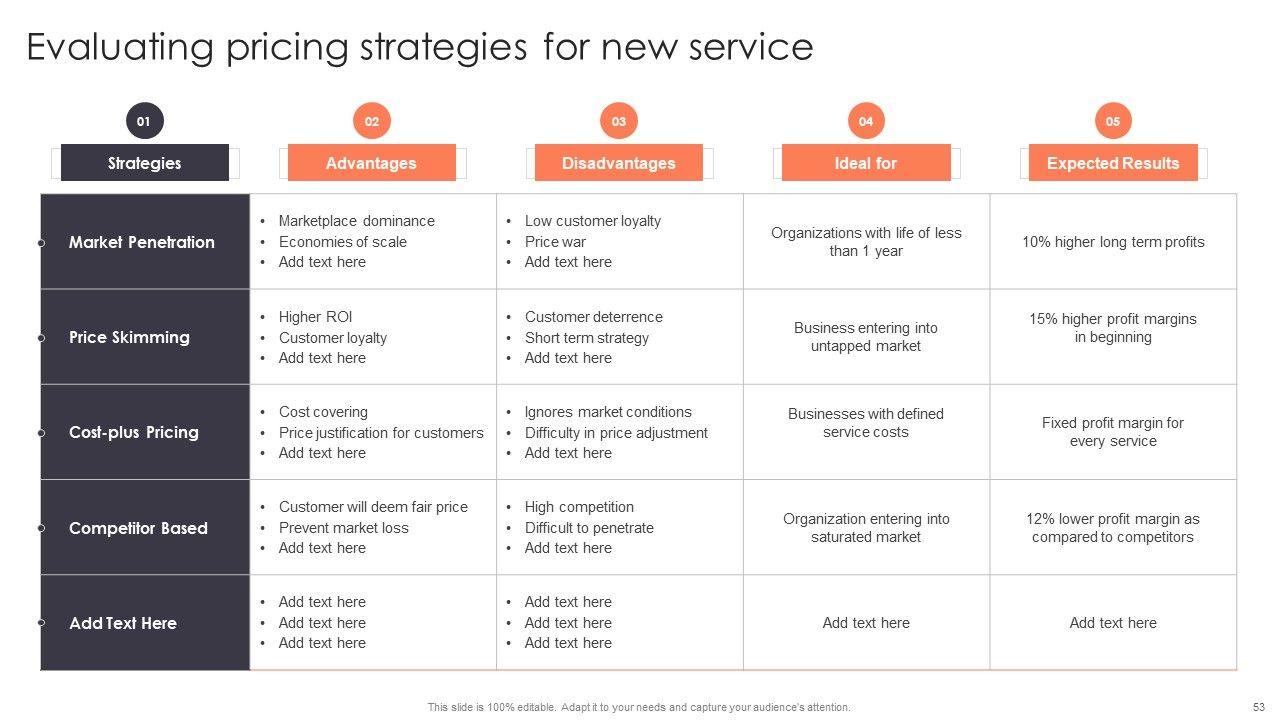 Evaluating pricing strategies for new service

| 01 Strategies | 02 Advantages | 03 Disadvantages | 04 Ideal for | 05 Expected Results |
|---|---|---|---|---|
| Market Penetration | • Marketplace dominance • Economies of scale • Add text here | • Low customer loyalty • Price war • Add text here | Organizations with life of less than 1 year | 10% higher long term profits |
| Price Skimming | • Higher ROI • Customer loyalty • Add text here | • Customer deterrence • Short term strategy • Add text here | Business entering into untapped market | 15% higher profit margins in beginning |
| Cost-plus Pricing | • Cost covering • Price justification for customers • Add text here | • Ignores market conditions • Difficulty in price adjustment • Add text here | Businesses with defined service costs | Fixed profit margin for every service |
| Competitor Based | • Customer will deem fair price • Prevent market loss • Add text here | • High competition • Difficult to penetrate • Add text here | Organization entering into saturated market | 12% lower profit margin as compared to competitors |
| Add Text Here | • Add text here • Add text here • Add text here | • Add text here • Add text here • Add text here | Add text here | Add text here |

This slide is 100% editable. Adapt it to your needs and capture your audience's attention.

53